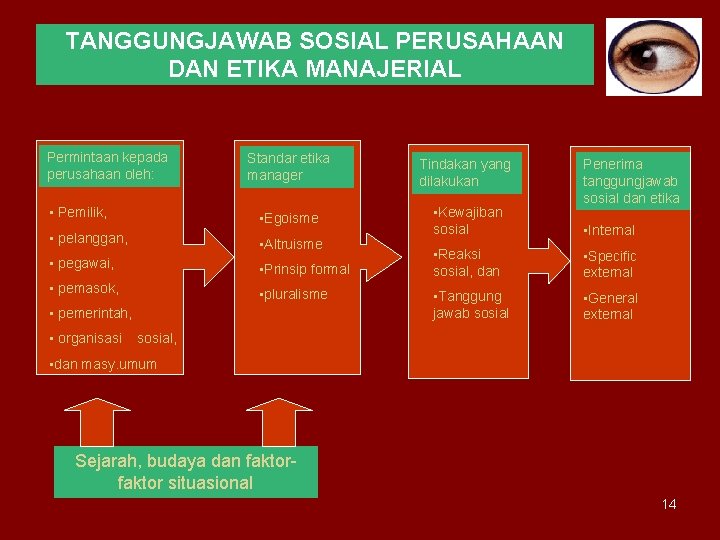 TANGGUNGJAWAB SOSIAL PERUSAHAAN DAN ETIKA MANAJERIAL

Permintaan kepada perusahaan oleh:

▪ Pemilik,
▪ pelanggan,
▪ pegawai,
▪ pemasok,
▪ pemerintah,
▪ organisasi sosial,
▪dan masy.umum

Standar etika manager

▪Egoisme
▪Altruisme
▪Prinsip formal
▪pluralisme

Tindakan yang dilakukan

▪Kewajiban sosial
▪Reaksi sosial, dan
▪Tanggung jawab sosial

Penerima tanggungjawab sosial dan etika

▪Internal
▪Specific external
▪General external

Sejarah, budaya dan faktor-faktor situasional

14